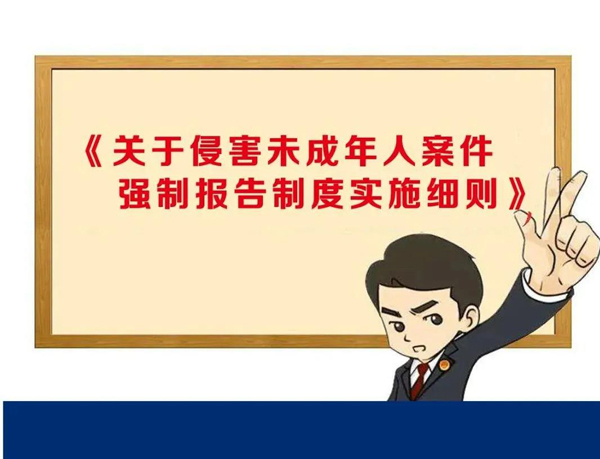 《关于侵害未成年人案件强制报告制度实施细则》